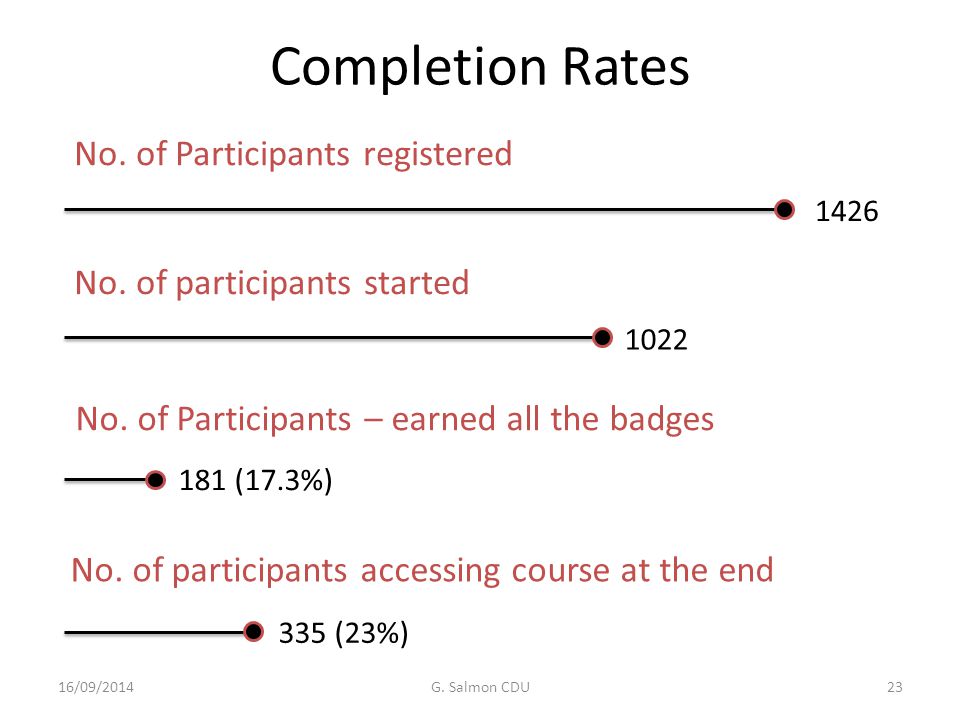 Completion Rates

No. of Participants registered

1426

No. of participants started

1022

No. of Participants – earned all the badges

181 (17.3%)

No. of participants accessing course at the end

335 (23%)

16/09/2014

G. Salmon CDU

23